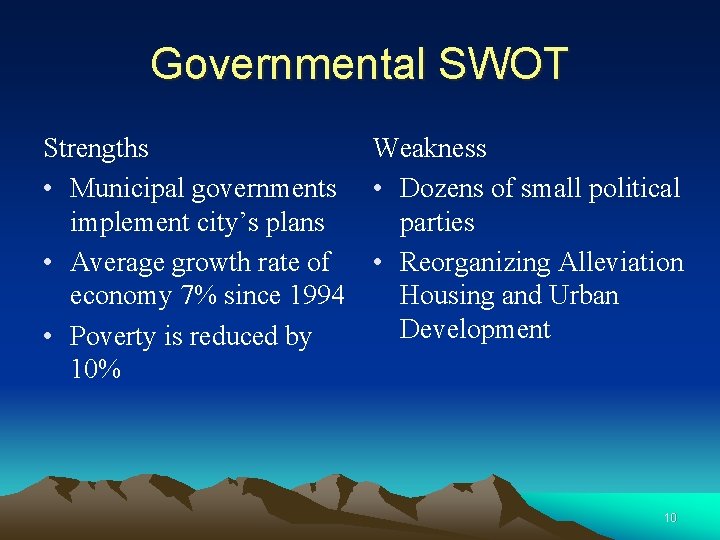 Governmental SWOT

Strengths
• Municipal governments implement city’s plans
• Average growth rate of economy 7% since 1994
• Poverty is reduced by 10%

Weakness
• Dozens of small political parties
• Reorganizing Alleviation Housing and Urban Development

10